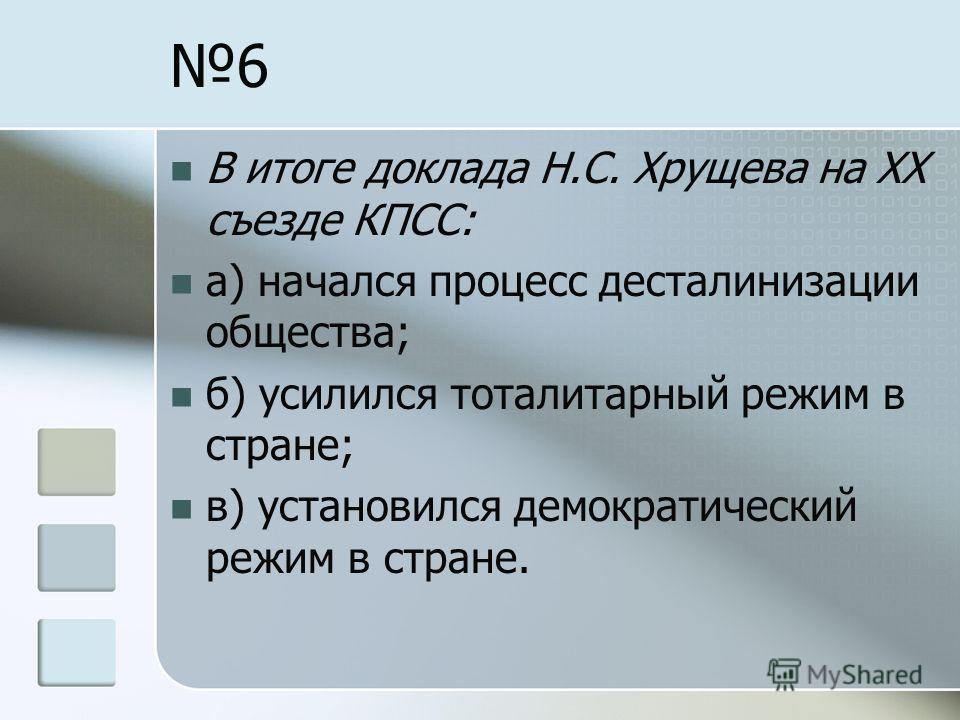 №6

В итоге доклада Н.С. Хрущева на XX съезде КПСС:

а) начался процесс десталинизации общества;

б) усилился тоталитарный режим в стране;

в) установился демократический режим в стране.

MyShared